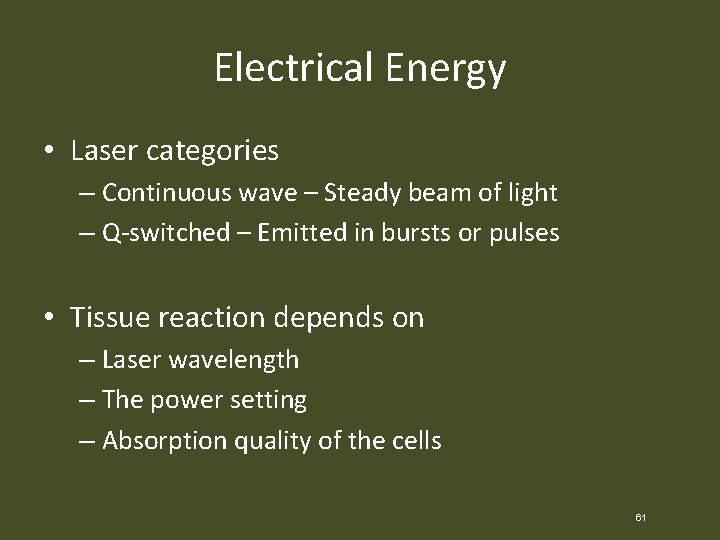 Electrical Energy

• Laser categories
– Continuous wave – Steady beam of light
– Q-switched – Emitted in bursts or pulses

• Tissue reaction depends on
– Laser wavelength
– The power setting
– Absorption quality of the cells

61